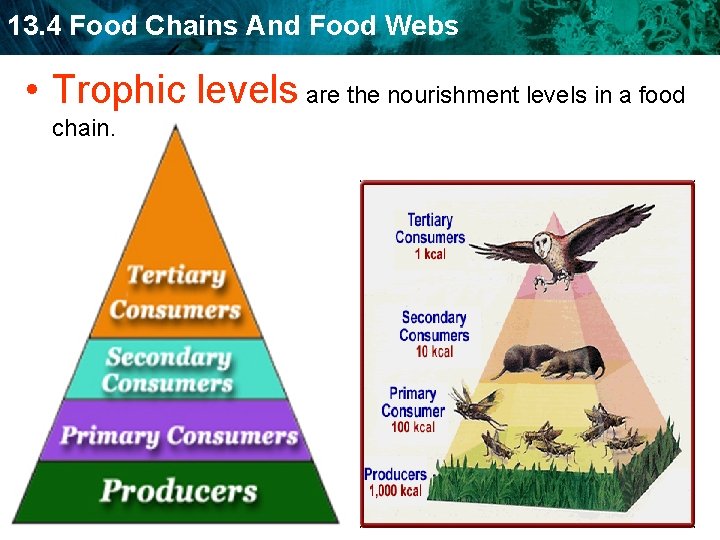 13.4 Food Chains And Food Webs

• Trophic levels are the nourishment levels in a food chain.

Tertiary Consumers

Secondary Consumers

Primary Consumers

Producers

Tertiary Consumers
1 kcal

Secondary Consumers
10 kcal

Primary Consumer
100 kcal

Producers
1,000 kcal